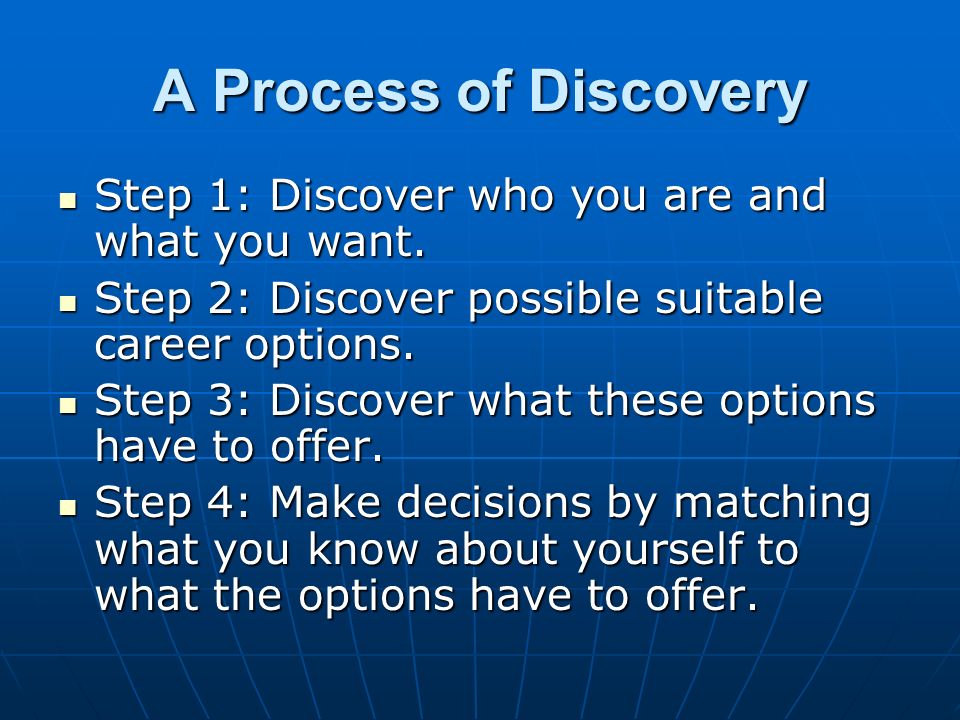 A Process of Discovery

- Step 1: Discover who you are and what you want.
- Step 2: Discover possible suitable career options.
- Step 3: Discover what these options have to offer.
- Step 4: Make decisions by matching what you know about yourself to what the options have to offer.